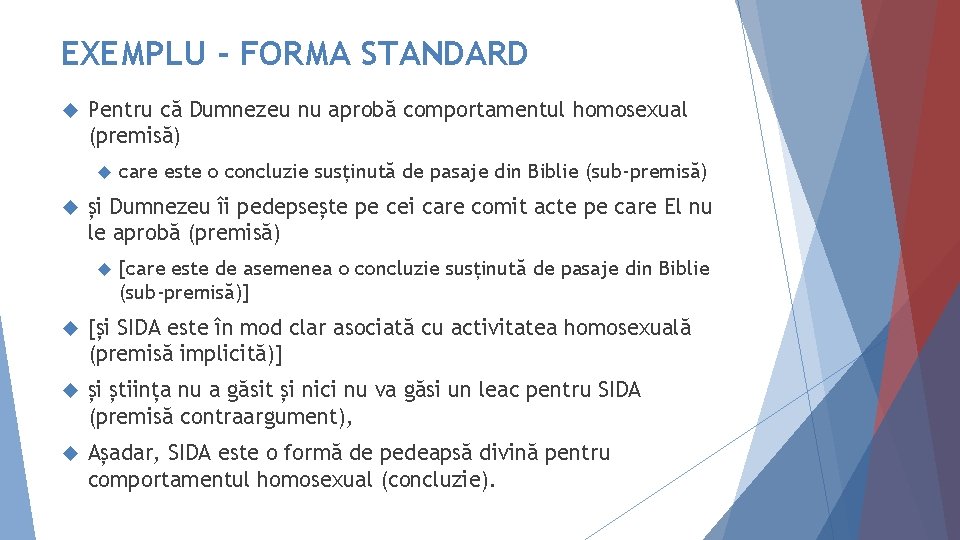 EXEMPLU - FORMA STANDARD

Pentru că Dumnezeu nu aprobă comportamentul homosexual (premisă)

care este o concluzie susținută de pasaje din Biblie (sub-premisă)

și Dumnezeu îi pedepsește pe cei care comit acte pe care El nu le aprobă (premisă)

[care este de asemenea o concluzie susținută de pasaje din Biblie (sub-premisă)]

[și SIDA este în mod clar asociată cu activitatea homosexuală (premisă implicită)]

și știința nu a găsit și nici nu va găsi un leac pentru SIDA (premisă contraargument),

Așadar, SIDA este o formă de pedeapsă divină pentru comportamentul homosexual (concluzie).